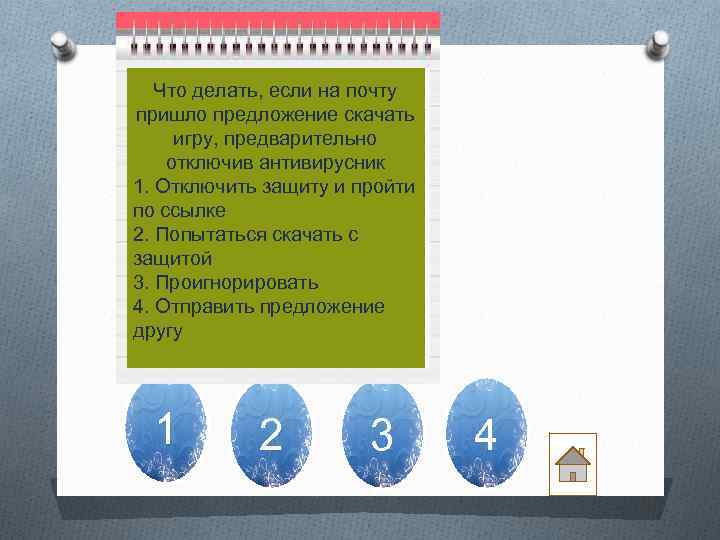 Что делать, если на почту пришло предложение скачать игру, предварительно отключив антивирусник
1. Отключить защиту и пройти по ссылке
2. Попытаться скачать с защитой
3. Проигнорировать
4. Отправить предложение другу

1

2

3

4